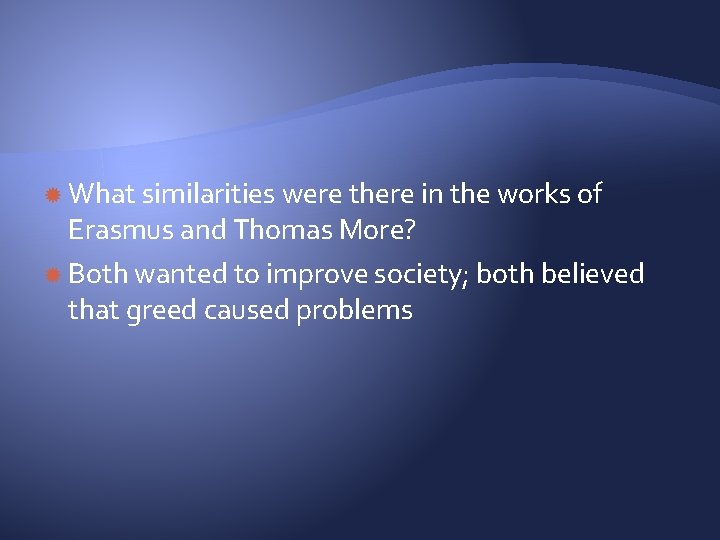 What similarities were there in the works of Erasmus and Thomas More?

Both wanted to improve society; both believed that greed caused problems